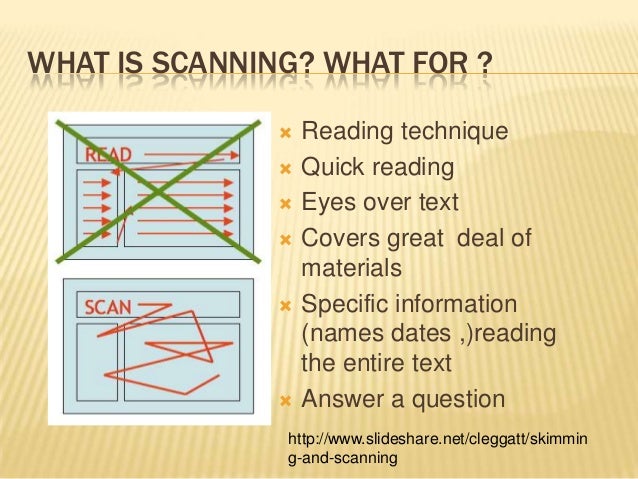 WHAT IS SCANNING? WHAT FOR ?

READ

SCAN

Reading technique
Quick reading
Eyes over text
Covers great deal of materials
Specific information (names dates ,)reading the entire text
Answer a question

http://www.slideshare.net/cleggatt/skimming-and-scanning